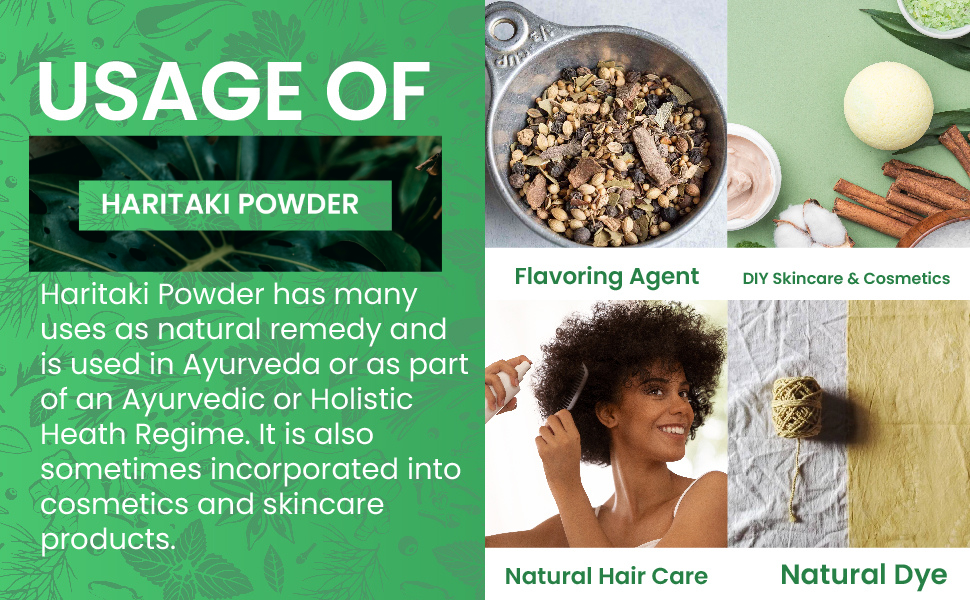 USAGE OF

HARITAKI POWDER

Haritaki Powder has many uses as natural remedy and is used in Ayurveda or as part of an Ayurvedic or Holistic Heath Regime. It is also sometimes incorporated into cosmetics and skincare products.

Flavoring Agent

DIY Skincare & Cosmetics

Natural Hair Care

Natural Dye